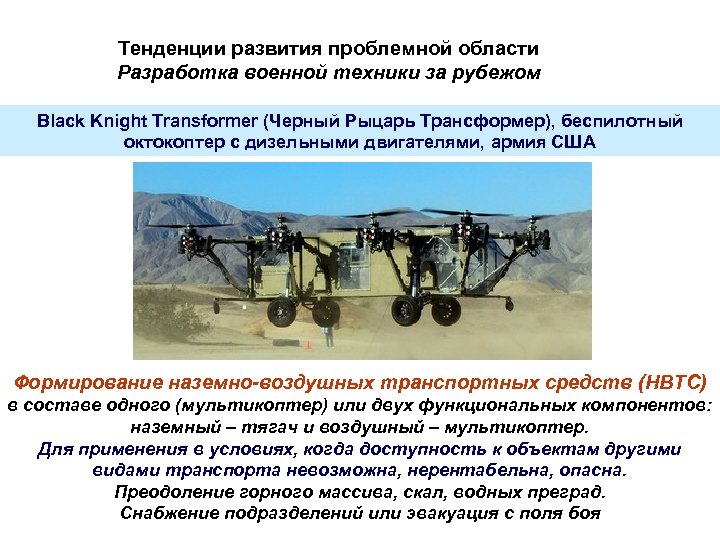 Тенденции развития проблемной области
Разработка военной техники за рубежом

Black Knight Transformer (Черный Рыцарь Трансформер), беспилотный октокоптер с дизельными двигателями, армия США

Формирование наземно-воздушных транспортных средств (НВТС) в составе одного (мультикоптер) или двух функциональных компонентов: наземный – тягач и воздушный – мультикоптер.
Для применения в условиях, когда доступность к объектам другими видами транспорта невозможна, нерентабельна, опасна.
Преодоление горного массива, скал, водных преград.
Снабжение подразделений или эвакуация с поля боя